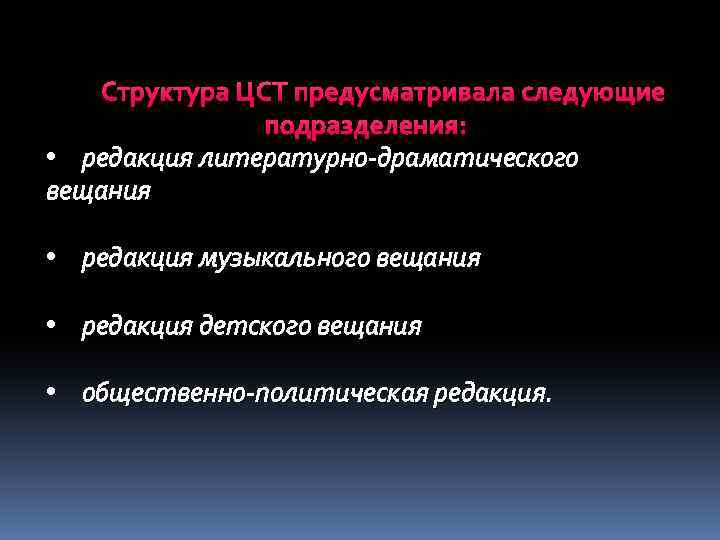 Структура ЦСТ предусматривала следующие подразделения:

• редакция литературно-драматического вещания

• редакция музыкального вещания

• редакция детского вещания

• общественно-политическая редакция.